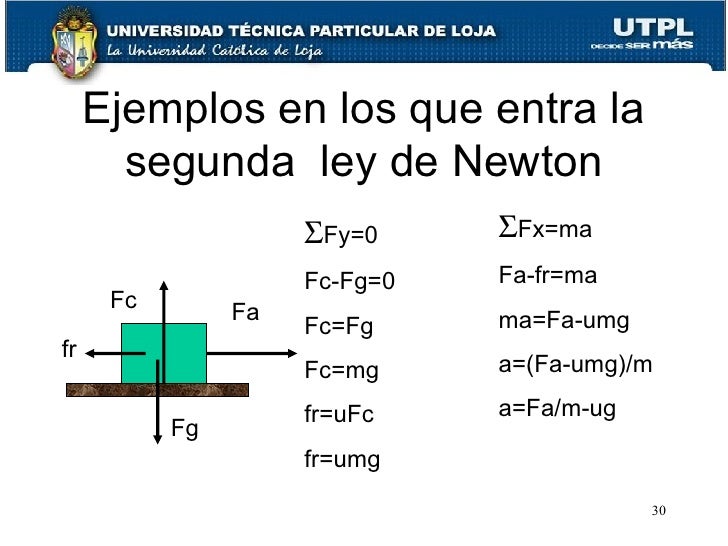 UNIVERSIDAD TÉCNICA PARTICULAR DE LOJA
La Universidad Católica de Loja

UTPL
DECIDE SER más

Ejemplos en los que entra la segunda ley de Newton

Fc
Fa
fr
Fg

$\Sigma$Fy=0
Fc-Fg=0
Fc=Fg
Fc=mg
fr=uFc
fr=umg

$\Sigma$Fx=ma
Fa-fr=ma
ma=Fa-umg
a=(Fa-umg)/m
a=Fa/m-ug

30